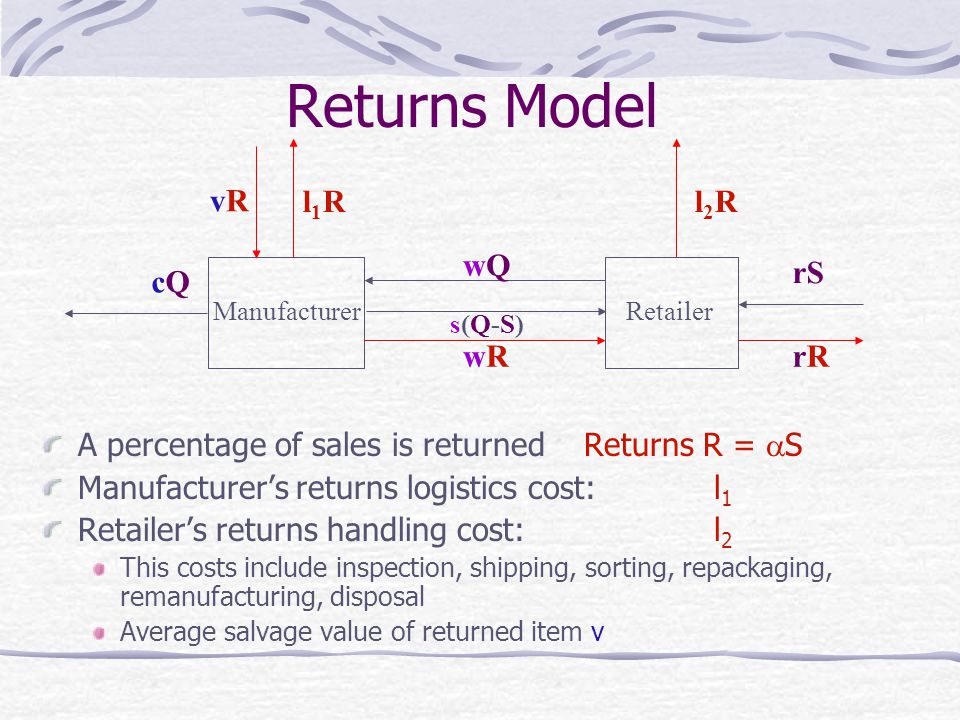 Returns Model

vR $l_1R$ $l_2R$

cQ Manufacturer wQ s(Q-S) wR Retailer rS rR

A percentage of sales is returned Returns R = $\alpha$S

Manufacturer's returns logistics cost: $l_1$

Retailer's returns handling cost: $l_2$

This costs include inspection, shipping, sorting, repackaging, remanufacturing, disposal

Average salvage value of returned item v